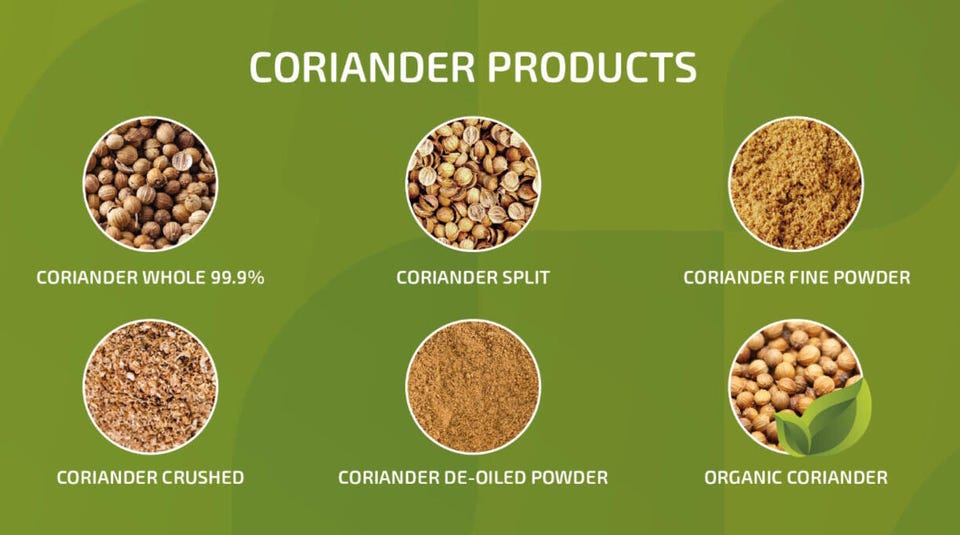 CORIANDER PRODUCTS

CORIANDER WHOLE 99.9%

CORIANDER SPLIT

CORIANDER FINE POWDER

CORIANDER CRUSHED

CORIANDER DE-OILED POWDER

ORGANIC CORIANDER